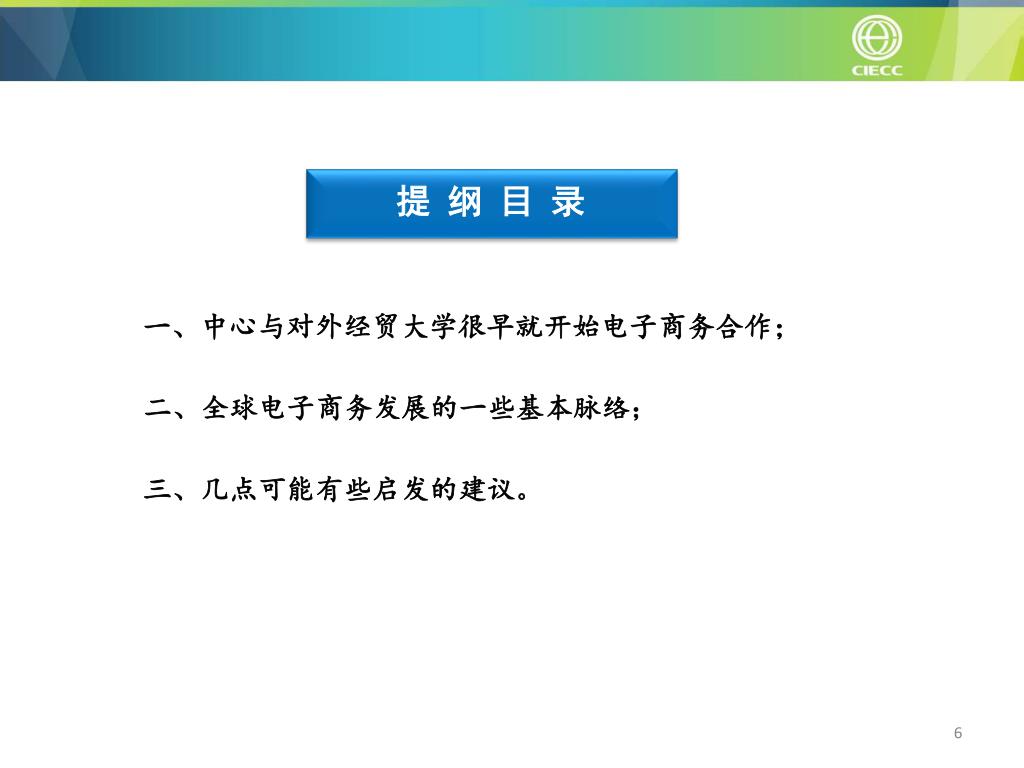 CIECC

提 纲 目 录

一、中心与对外经贸大学很早就开始电子商务合作；

二、全球电子商务发展的一些基本脉络；

三、几点可能有些启发的建议。

6